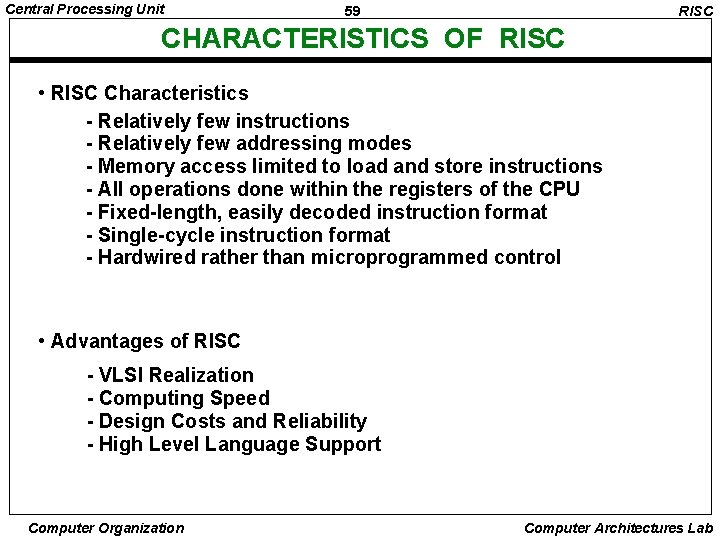 Central Processing Unit 59 RISC

CHARACTERISTICS OF RISC

• RISC Characteristics

- Relatively few instructions
- Relatively few addressing modes
- Memory access limited to load and store instructions
- All operations done within the registers of the CPU
- Fixed-length, easily decoded instruction format
- Single-cycle instruction format
- Hardwired rather than microprogrammed control

• Advantages of RISC

- VLSI Realization
- Computing Speed
- Design Costs and Reliability
- High Level Language Support

Computer Organization Computer Architectures Lab